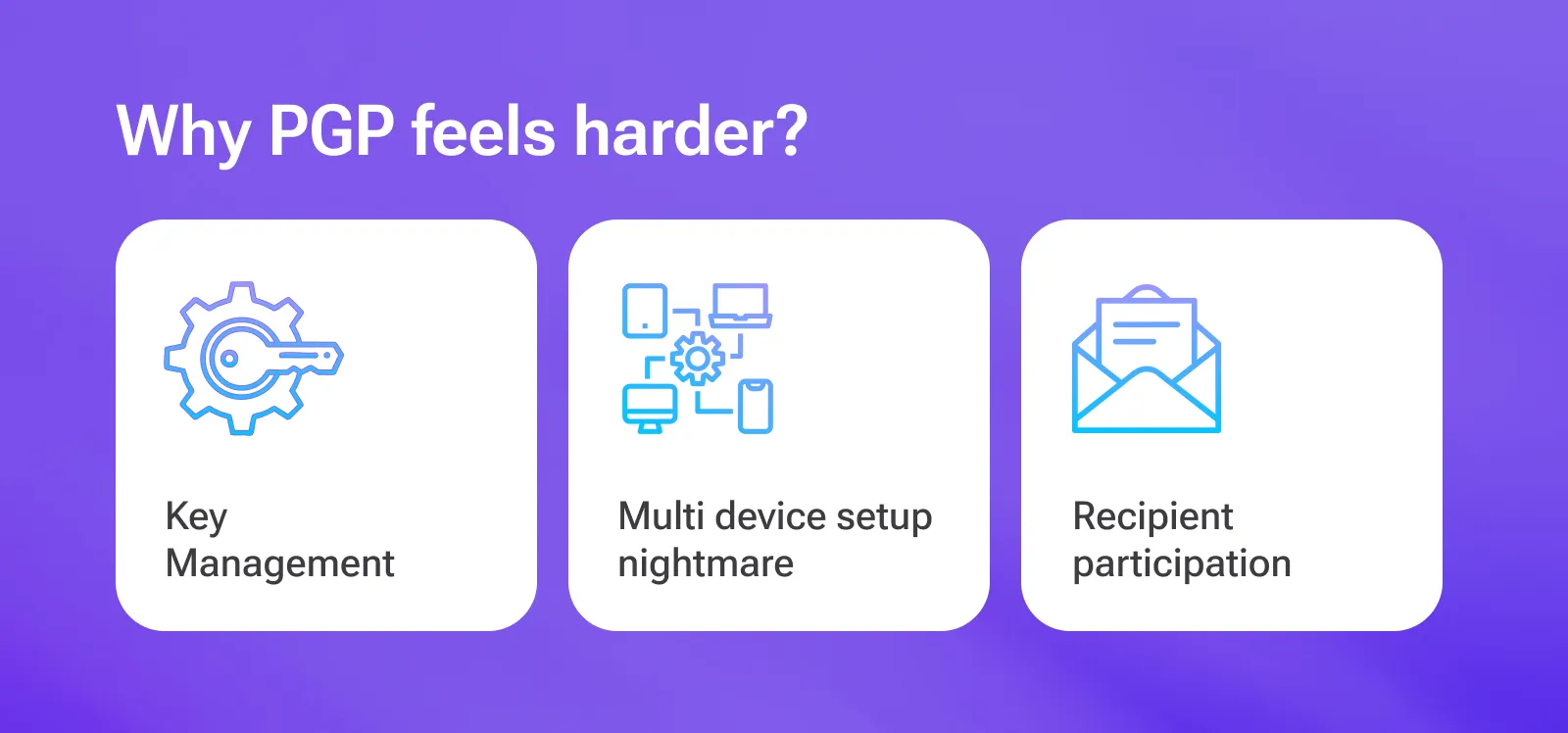 Why PGP feels harder?

Key Management

Multi device setup nightmare

Recipient participation